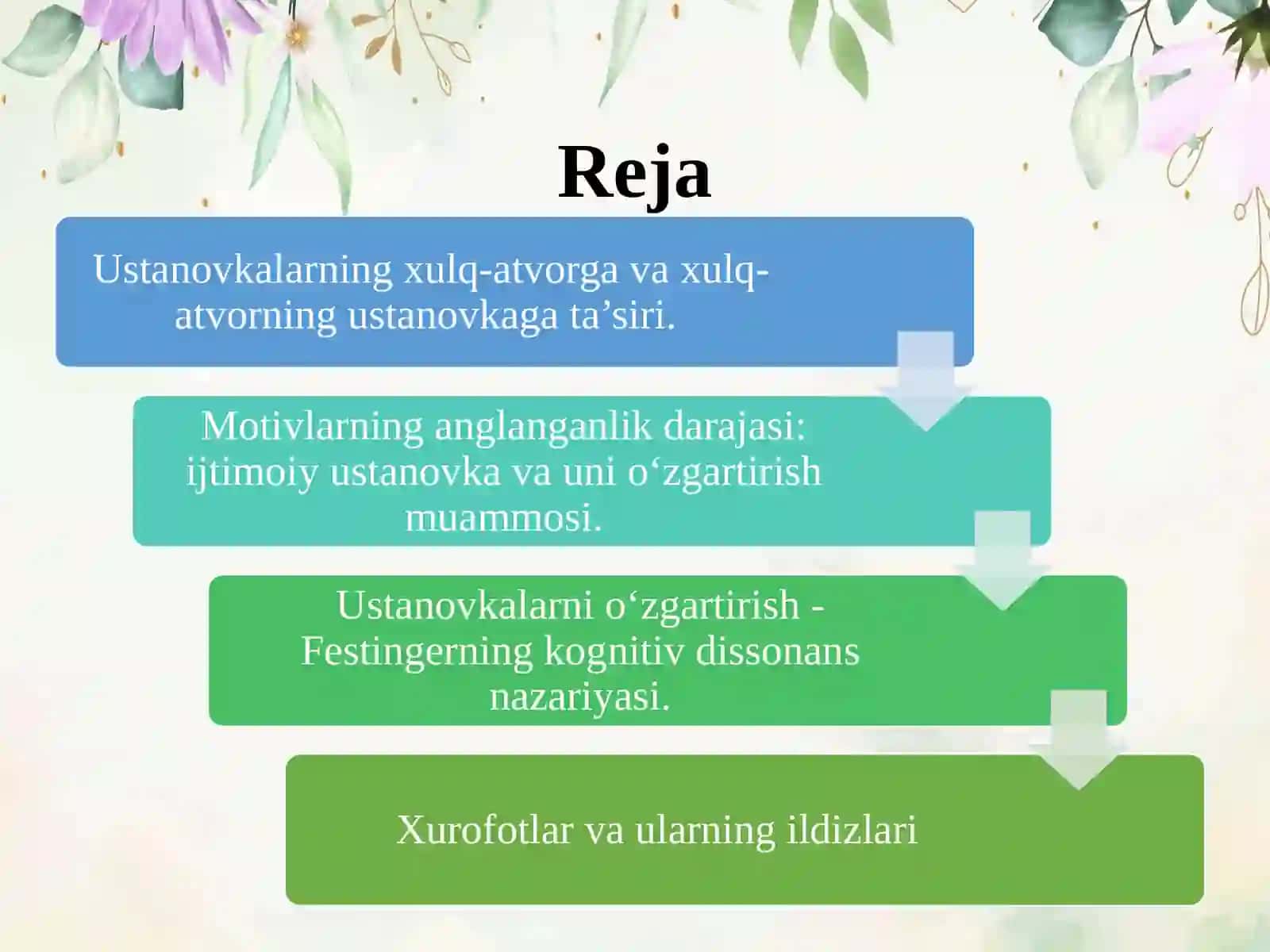 Reja

Ustanovkalarning xulq-atvorga va xulq-atvorning ustanovkaga ta’siri.

Motivlarning anglanganlik darajasi: ijtimoiy ustanovka va uni o‘zgartirish muammosi.

Ustanovkalarni o‘zgartirish - Festingerning kognitiv dissonans nazariyasi.

Xurofotlar va ularning ildizlari